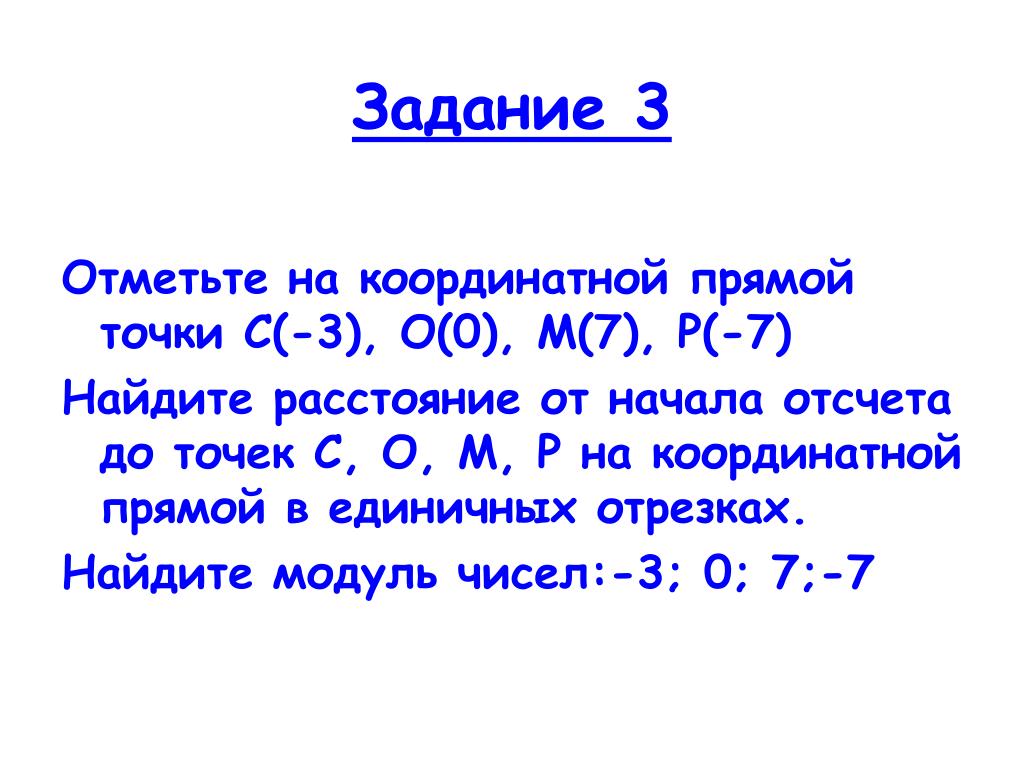 Задание 3

Отметьте на координатной прямой точки С(-3), О(0), М(7), Р(-7)

Найдите расстояние от начала отсчета до точек С, О, М, Р на координатной прямой в единичных отрезках.

Найдите модуль чисел:-3; 0; 7;-7